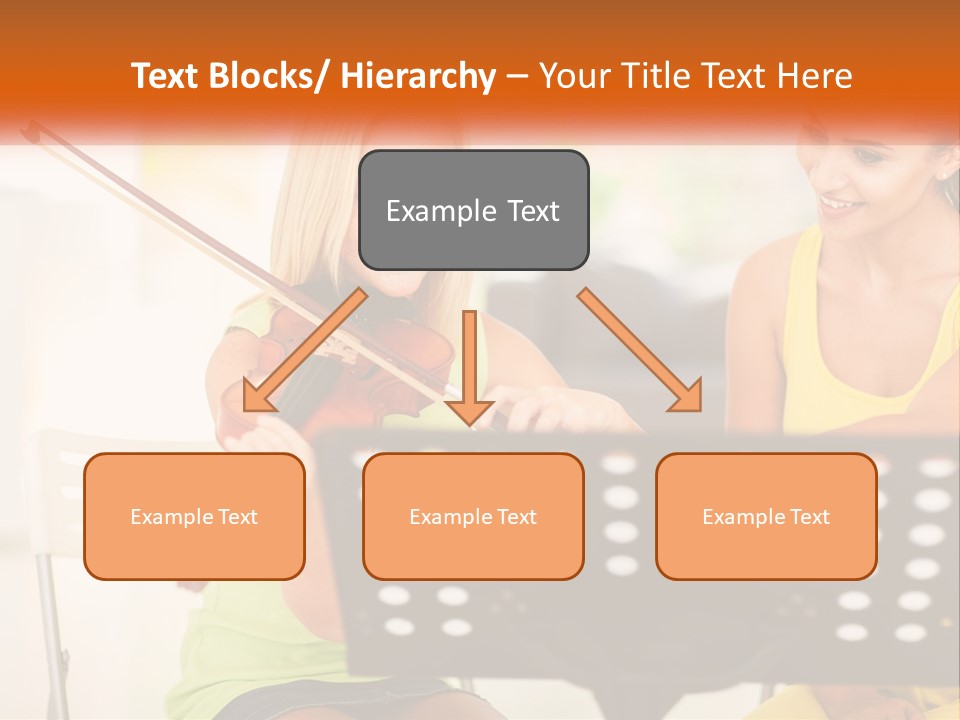 Text Blocks/ Hierarchy – Your Title Text Here

Example Text

Example Text

Example Text

Example Text